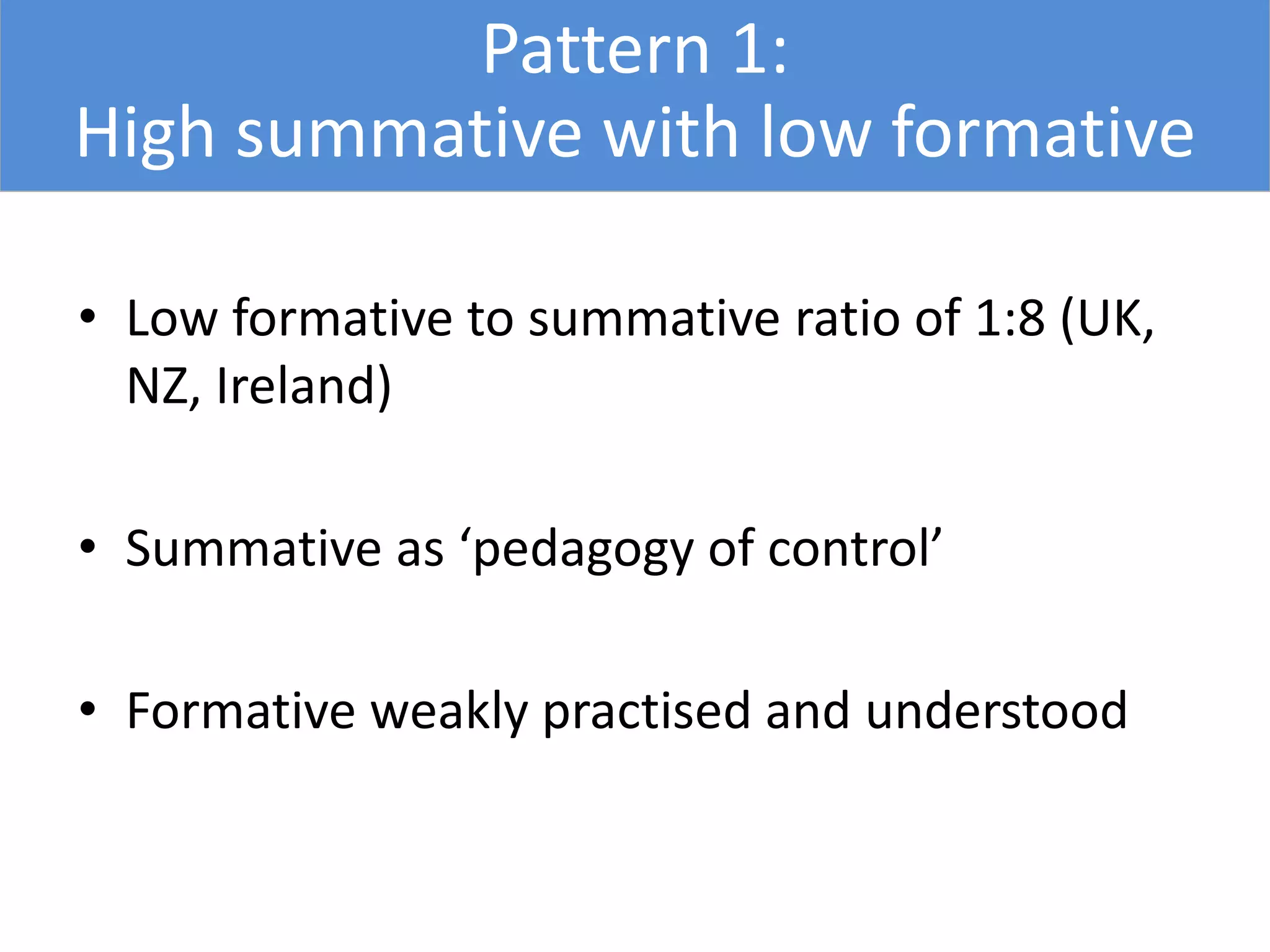 Pattern 1:
High summative with low formative

• Low formative to summative ratio of 1:8 (UK, NZ, Ireland)

• Summative as ‘pedagogy of control’

• Formative weakly practised and understood